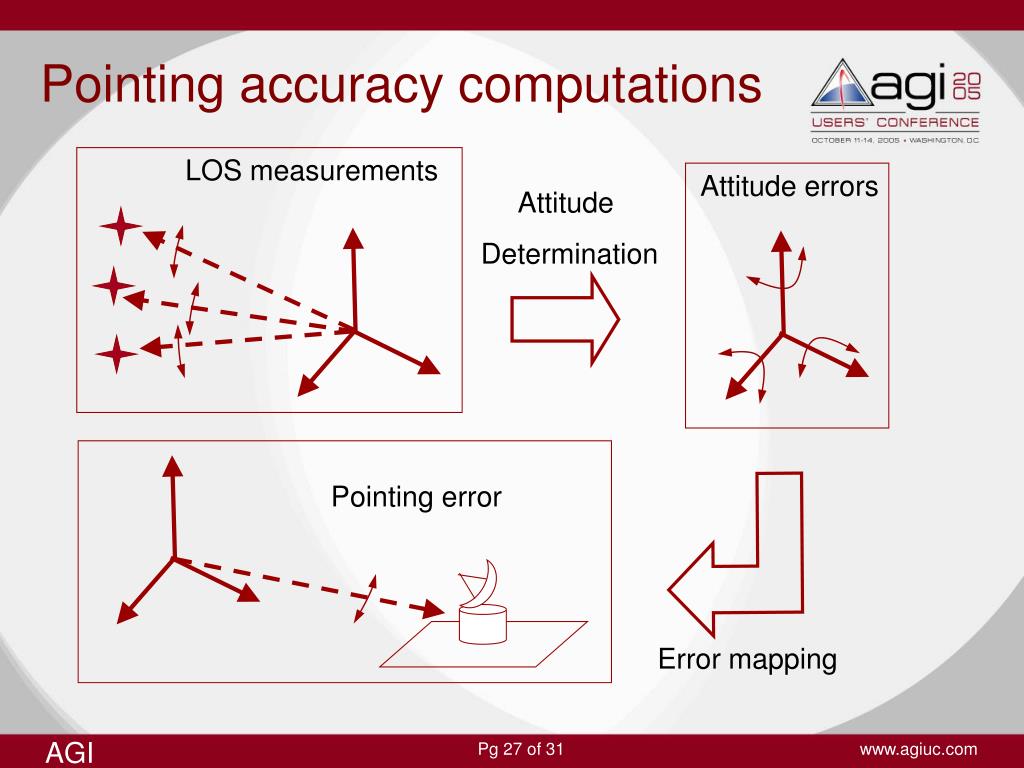 Pointing accuracy computations

agi 2005
USERS' CONFERENCE
OCTOBER 11-14, 2005 • WASHINGTON, D.C.

LOS measurements

Attitude

Determination

Attitude errors

Pointing error

Error mapping

AGI

Pg 27 of 31

www.agiuc.com